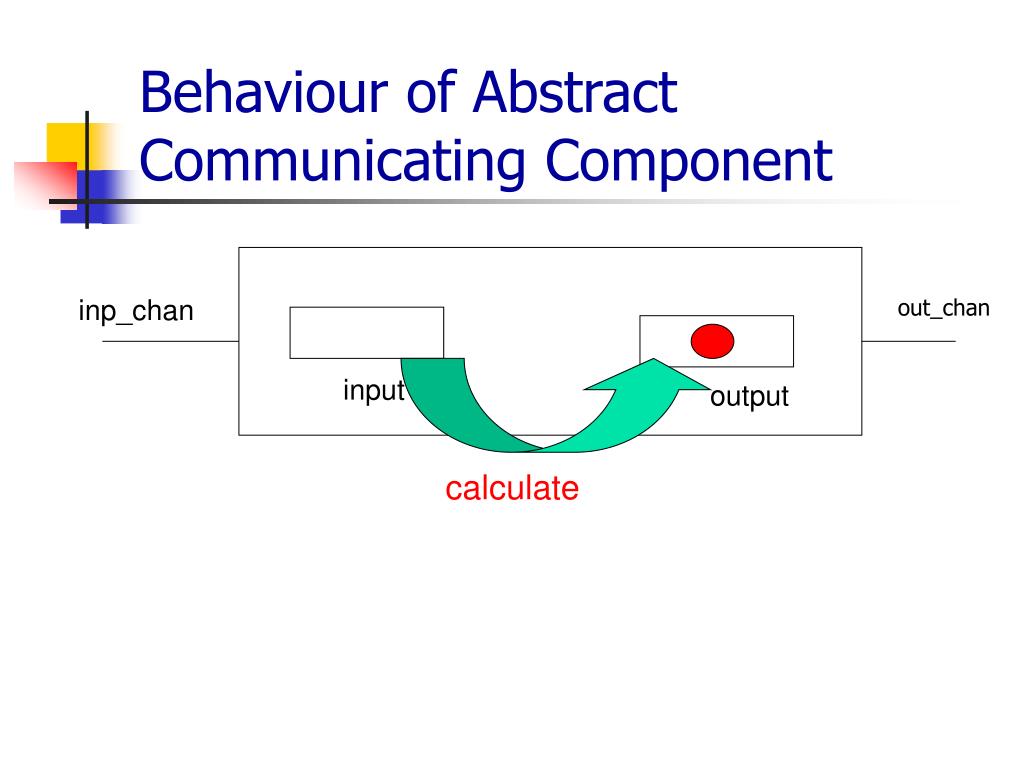 Behaviour of Abstract Communicating Component

inp_chan

out_chan

input

output

calculate